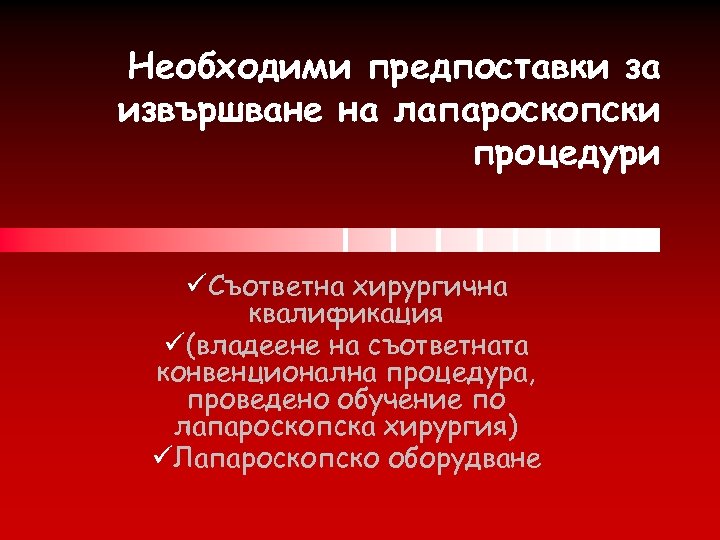 Необходими предпоставки за извършване на лапароскопски процедури

✓Съответна хирургична квалификация
✓(владеене на съответната конвенционална процедура, проведено обучение по лапароскопска хирургия)
✓Лапароскопско оборудване